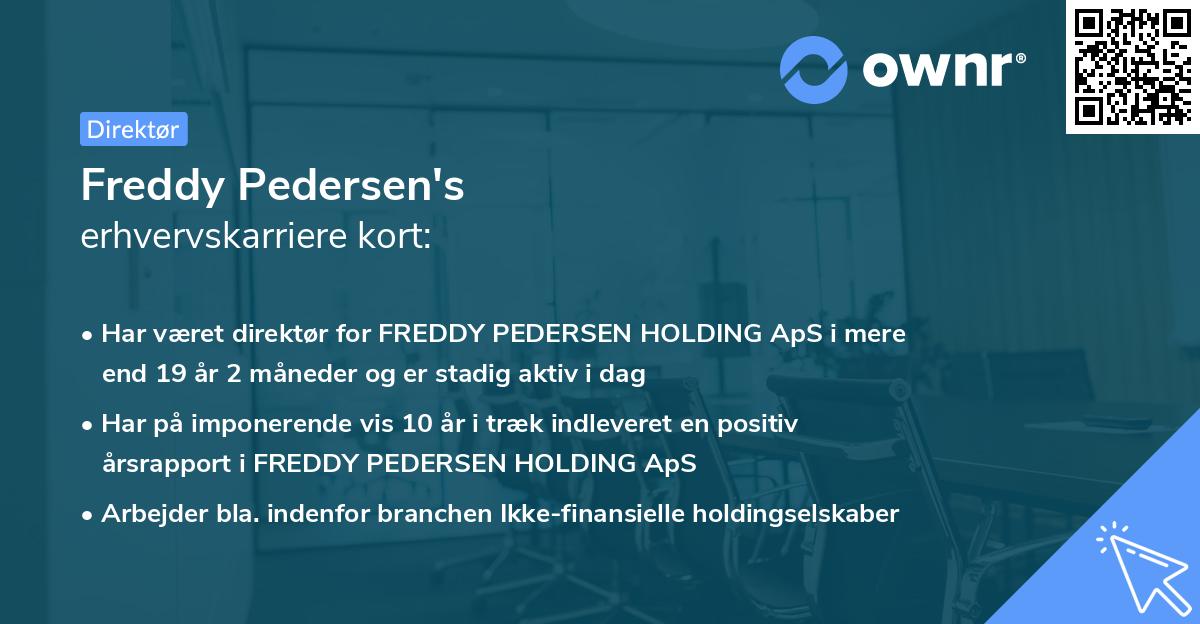 ownr®

Direktør

Freddy Pedersen's
erhvervskarriere kort:

• Har været direktør for FREDDY PEDERSEN HOLDING ApS i mere end 19 år 2 måneder og er stadig aktiv i dag
• Har på imponerende vis 10 år i træk indleveret en positiv årsrapport i FREDDY PEDERSEN HOLDING ApS
• Arbejder bla. indenfor branchen Ikke-finansielle holdingselskaber